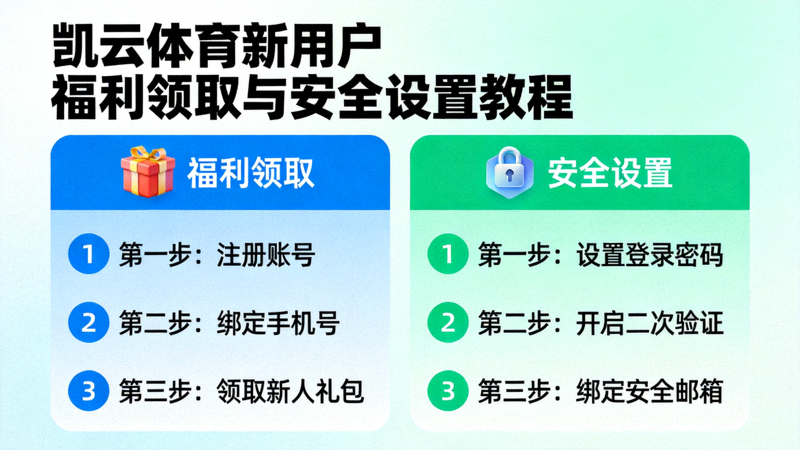 凯云体育新用户
福利领取与安全设置教程

福利领取

1 第一步：注册账号

2 第二步：绑定手机号

3 第三步：领取新人礼包

安全设置

1 第一步：设置登录密码

2 第二步：开启二次验证

3 第三步：绑定安全邮箱